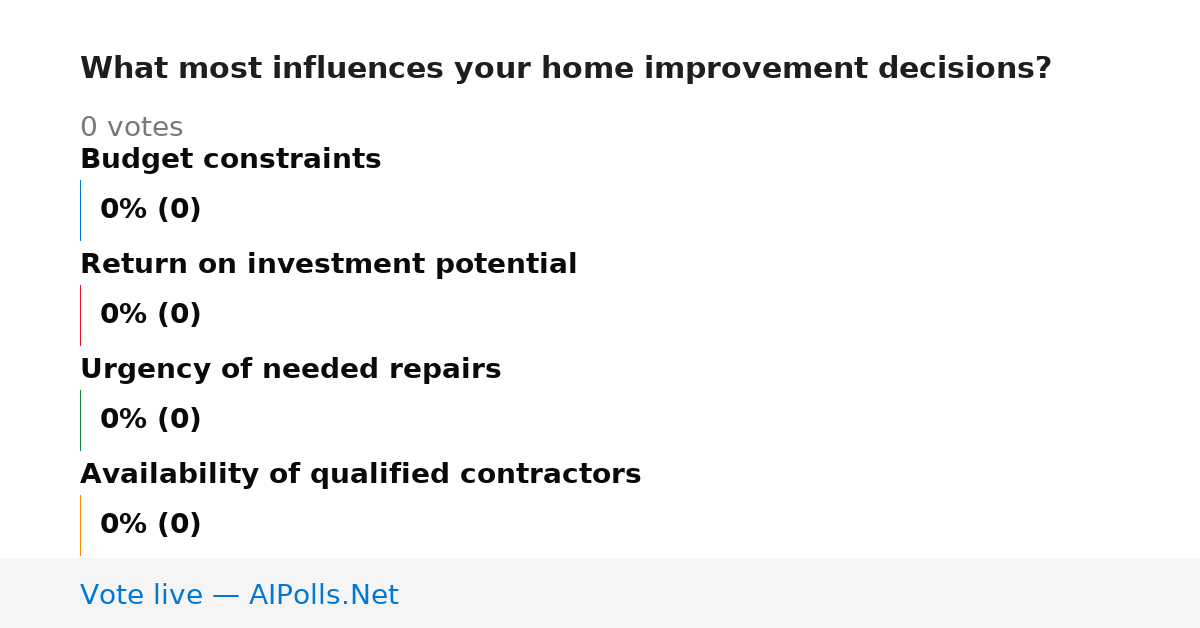 What most influences your home improvement decisions?

0 votes

Budget constraints

0% (0)

Return on investment potential

0% (0)

Urgency of needed repairs

0% (0)

Availability of qualified contractors

0% (0)

Vote live — AIPolls.Net